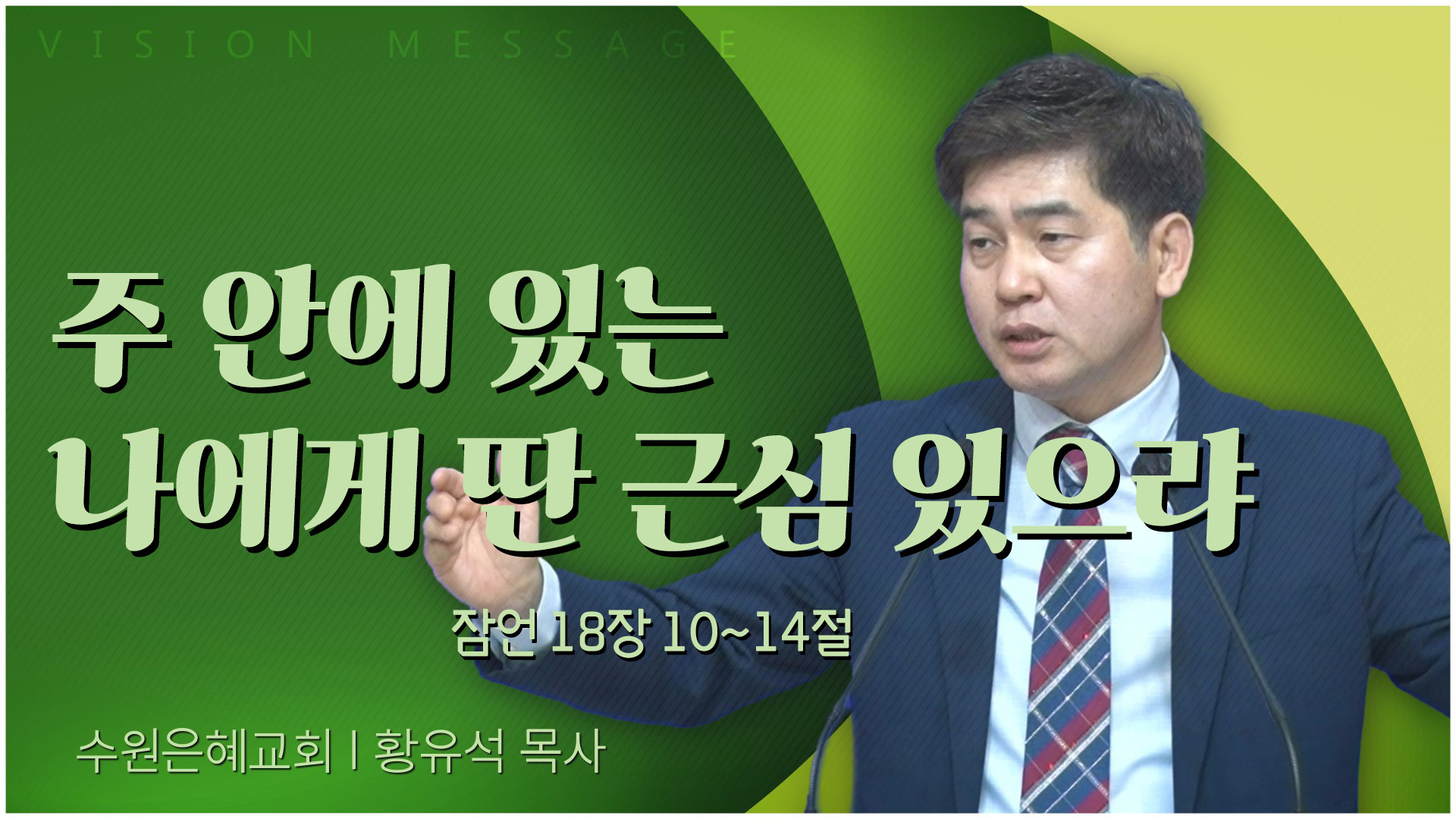 VISION MESSAGE

주 안에 있는 나에게 딴 근심 있으랴

잠언 18장 10~14절

수원은혜교회 | 황유석 목사